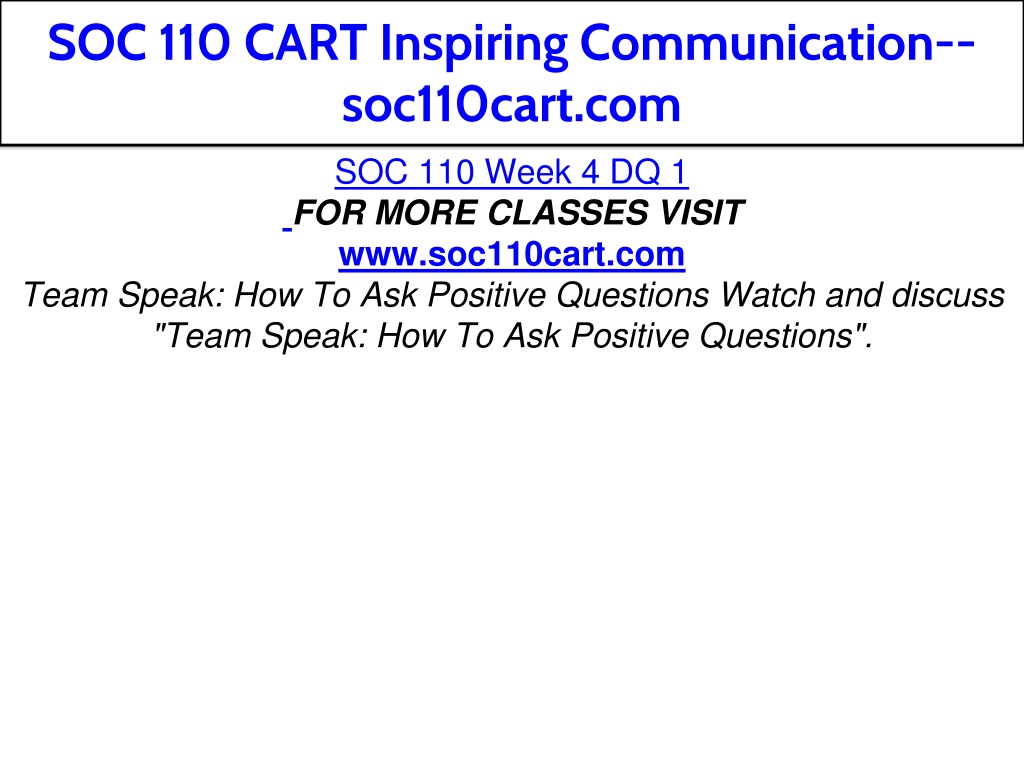 SOC 110 CART Inspiring Communication--soc110cart.com

SOC 110 Week 4 DQ 1
FOR MORE CLASSES VISIT
www.soc110cart.com
Team Speak: How To Ask Positive Questions Watch and discuss "Team Speak: How To Ask Positive Questions".